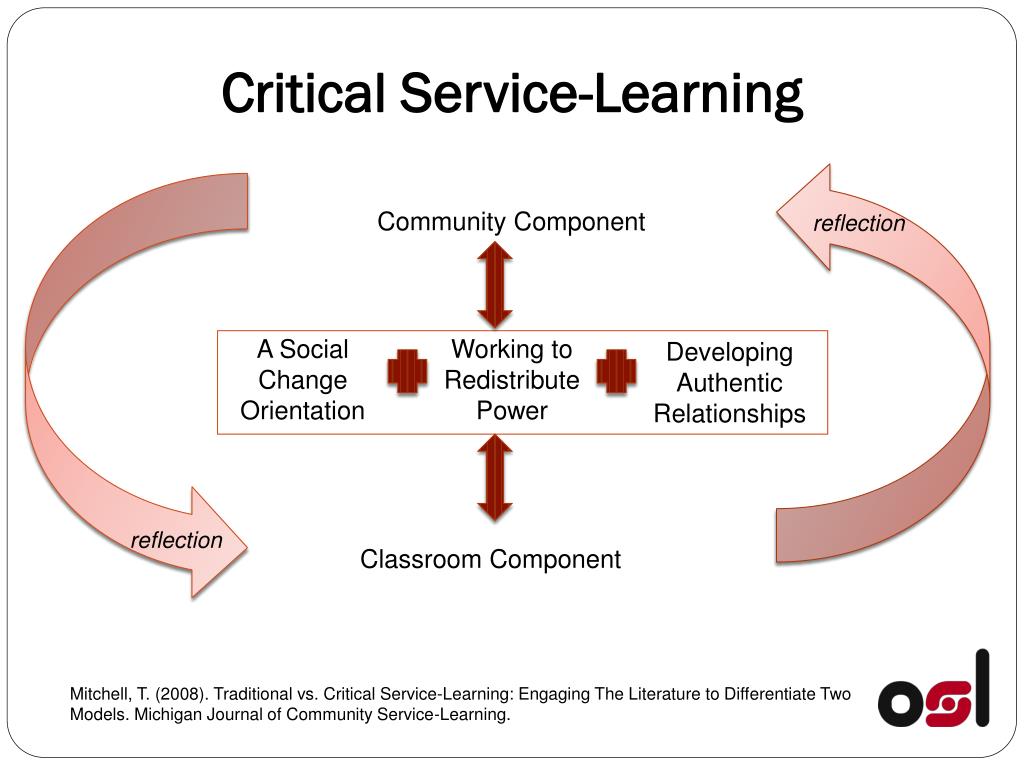 Critical Service-Learning

Community Component

reflection

A Social Change Orientation

Working to Redistribute Power

Developing Authentic Relationships

reflection

Classroom Component

Mitchell, T. (2008). Traditional vs. Critical Service-Learning: Engaging The Literature to Differentiate Two Models. Michigan Journal of Community Service-Learning.

osl